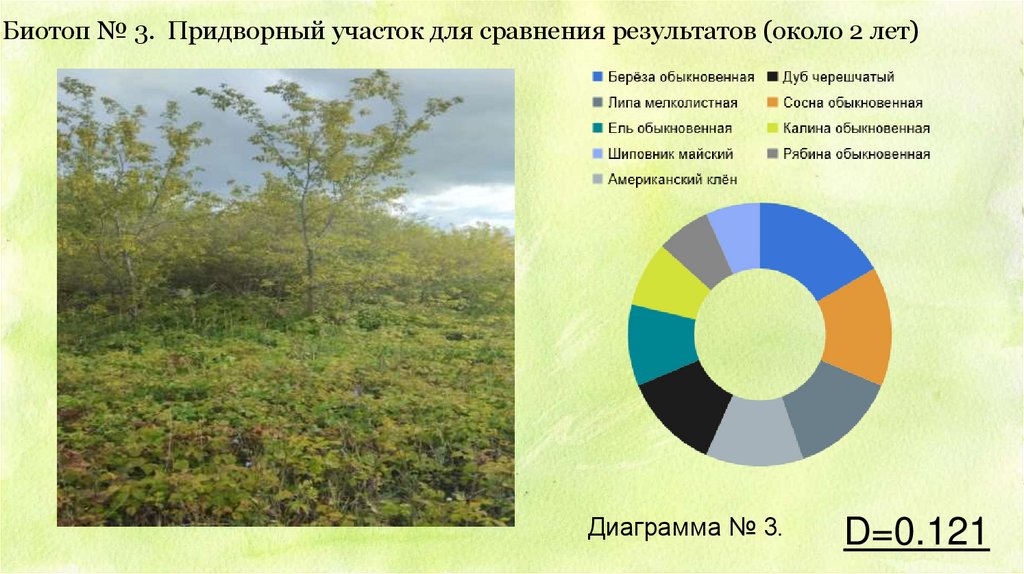 Биотоп № 3. Придворный участок для сравнения результатов (около 2 лет)

Берёза обыкновенная
Дуб черешчатый
Липа мелколистная
Сосна обыкновенная
Ель обыкновенная
Калина обыкновенная
Шиповник майский
Рябина обыкновенная
Американский клён

Диаграмма № 3.

D=0.121